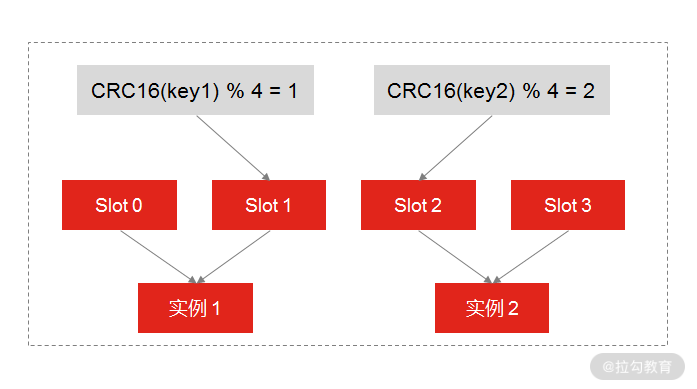 CRC16(key1) % 4 = 1

CRC16(key2) % 4 = 2

Slot 0

Slot 1

Slot 2

Slot 3

实例 1

实例 2

@拉勾教育